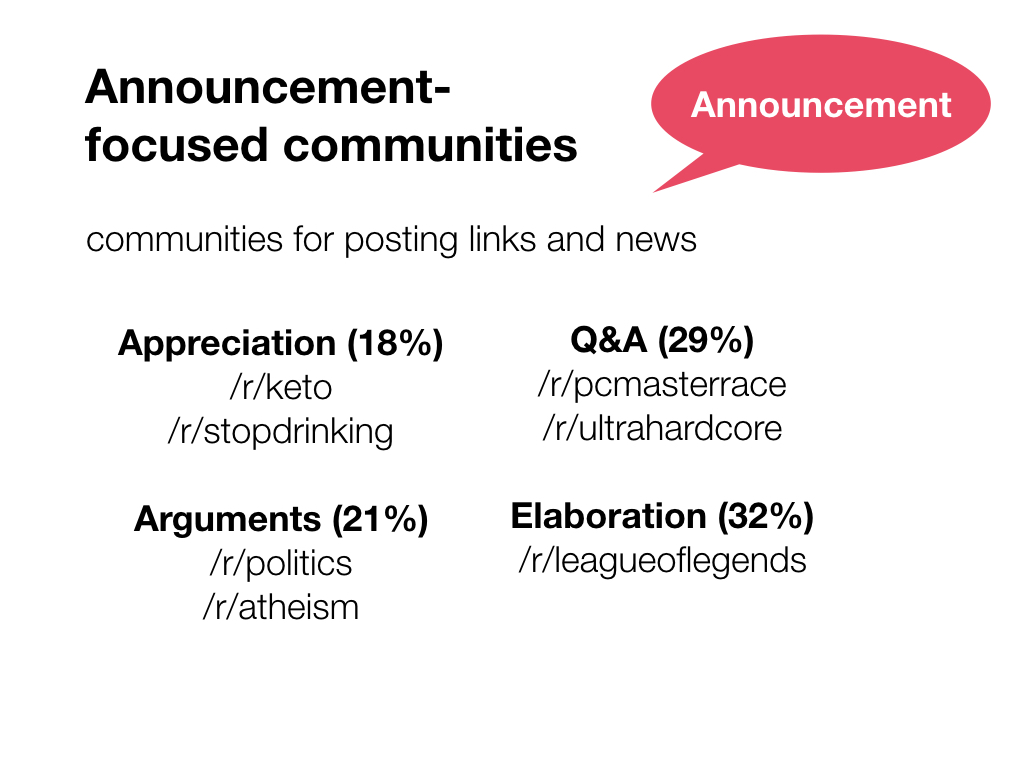 Announcement-focused communities

Announcement

communities for posting links and news

Appreciation (18%)
/r/keto
/r/stopdrinking

Arguments (21%)
/r/politics
/r/atheism

Q&A (29%)
/r/pcmasterrace
/r/ultrahardcore

Elaboration (32%)
/r/leagueoflegends